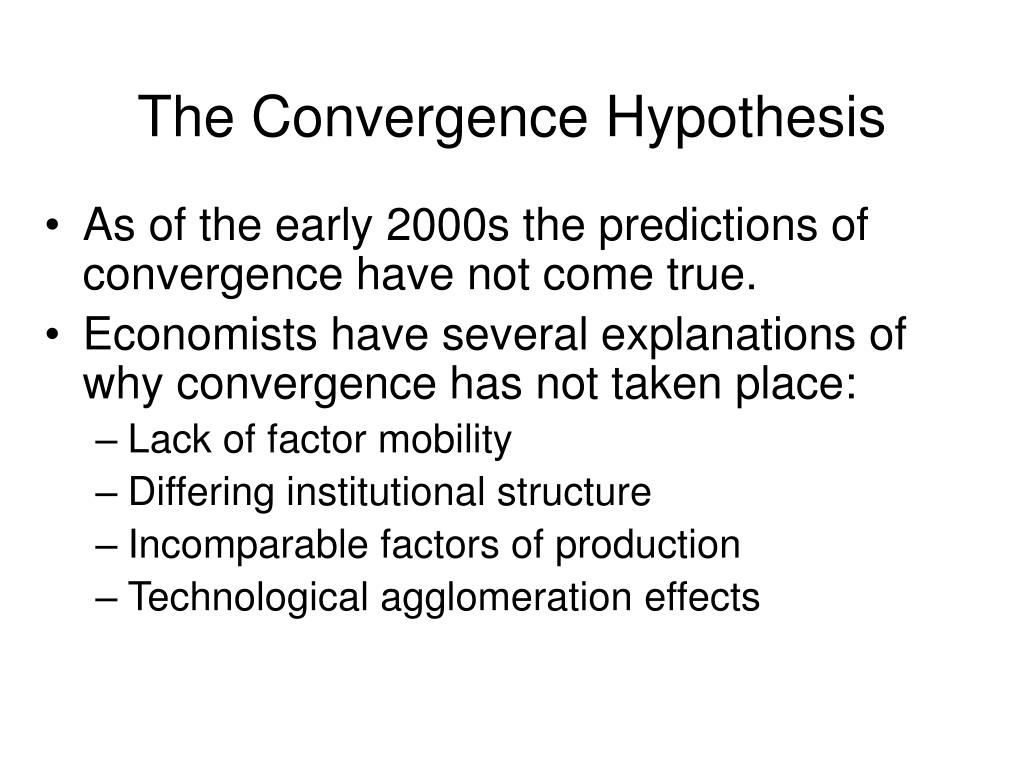 The Convergence Hypothesis

• As of the early 2000s the predictions of convergence have not come true.
• Economists have several explanations of why convergence has not taken place:
– Lack of factor mobility
– Differing institutional structure
– Incomparable factors of production
– Technological agglomeration effects